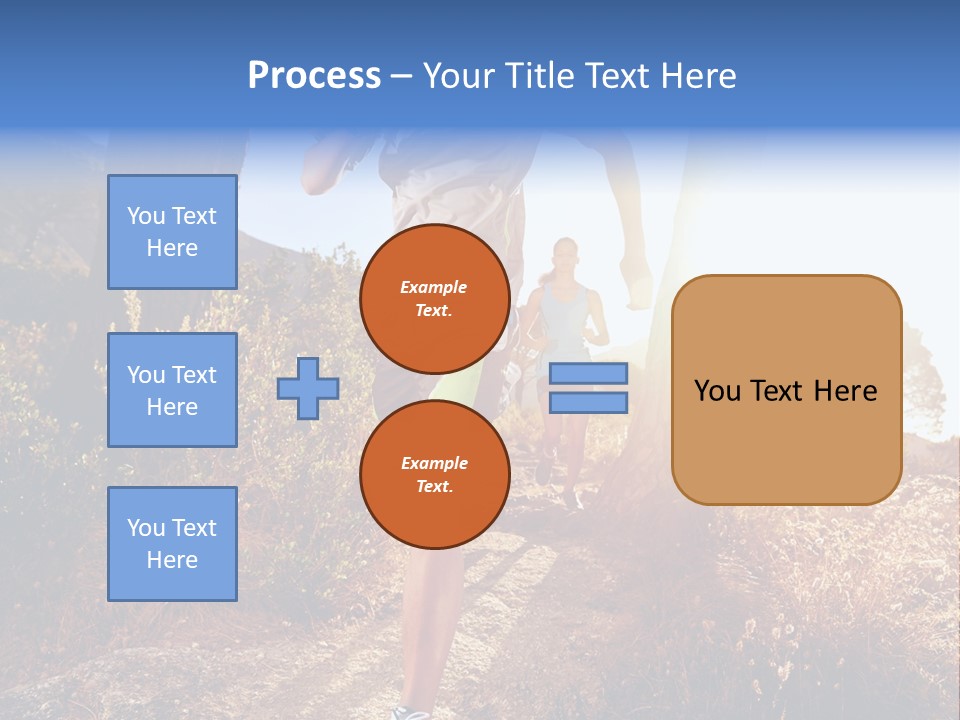 Process – Your Title Text Here

You Text Here

You Text Here

You Text Here

Example Text.

Example Text.

You Text Here